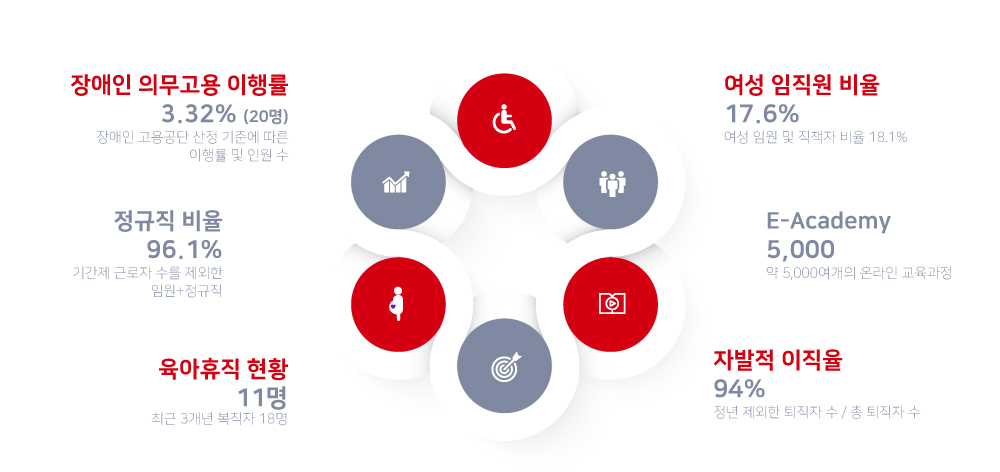 장애인 의무고용 이행률
3.32% (20명)
장애인 고용공단 산정 기준에 따른 이행률 및 인원 수

정규직 비율
96.1%
기간제 근로자 수를 제외한 임원+정규직

육아휴직 현황
11명
최근 3개년 복직자 18명

여성 임직원 비율
17.6%
여성 임원 및 직책자 비율 18.1%

E-Academy
5,000
약 5,000여개의 온라인 교육과정

자발적 이직율
94%
정년 제외한 퇴직자 수 / 총 퇴직자 수